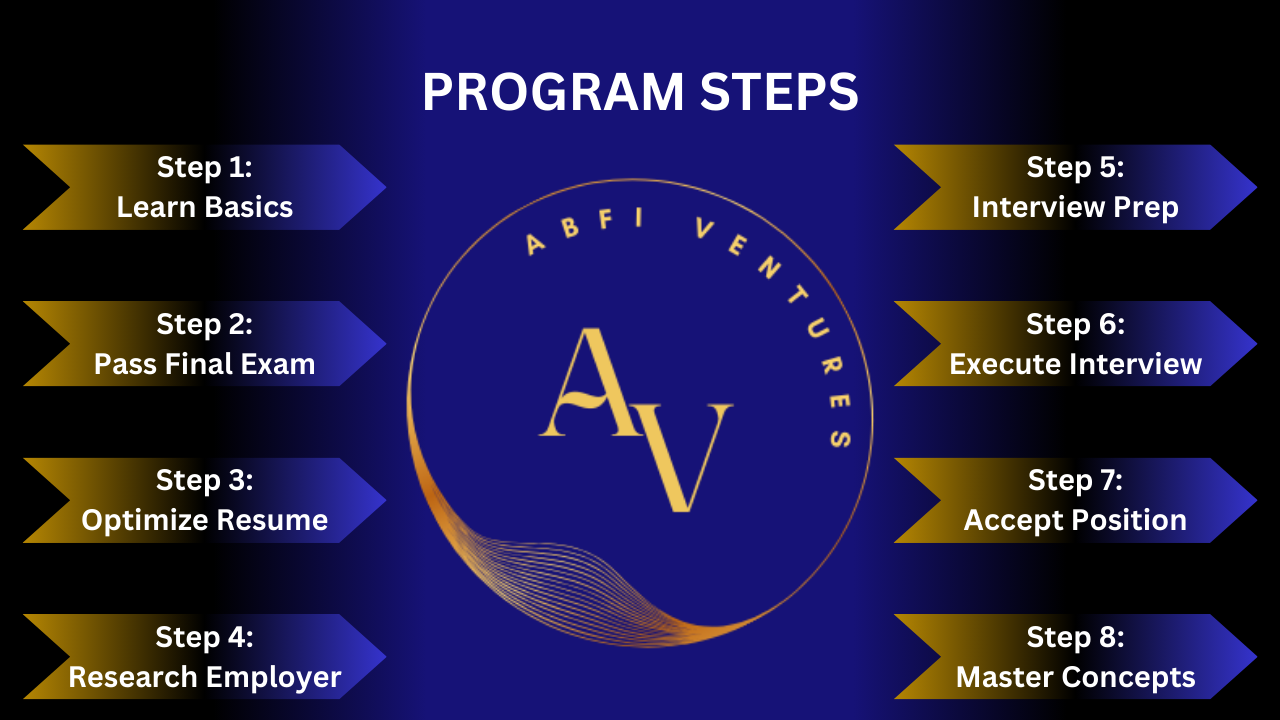 PROGRAM STEPS

Step 1:
Learn Basics

Step 2:
Pass Final Exam

Step 3:
Optimize Resume

Step 4:
Research Employer

ABFI VENTURES

AV

Step 5:
Interview Prep

Step 6:
Execute Interview

Step 7:
Accept Position

Step 8:
Master Concepts